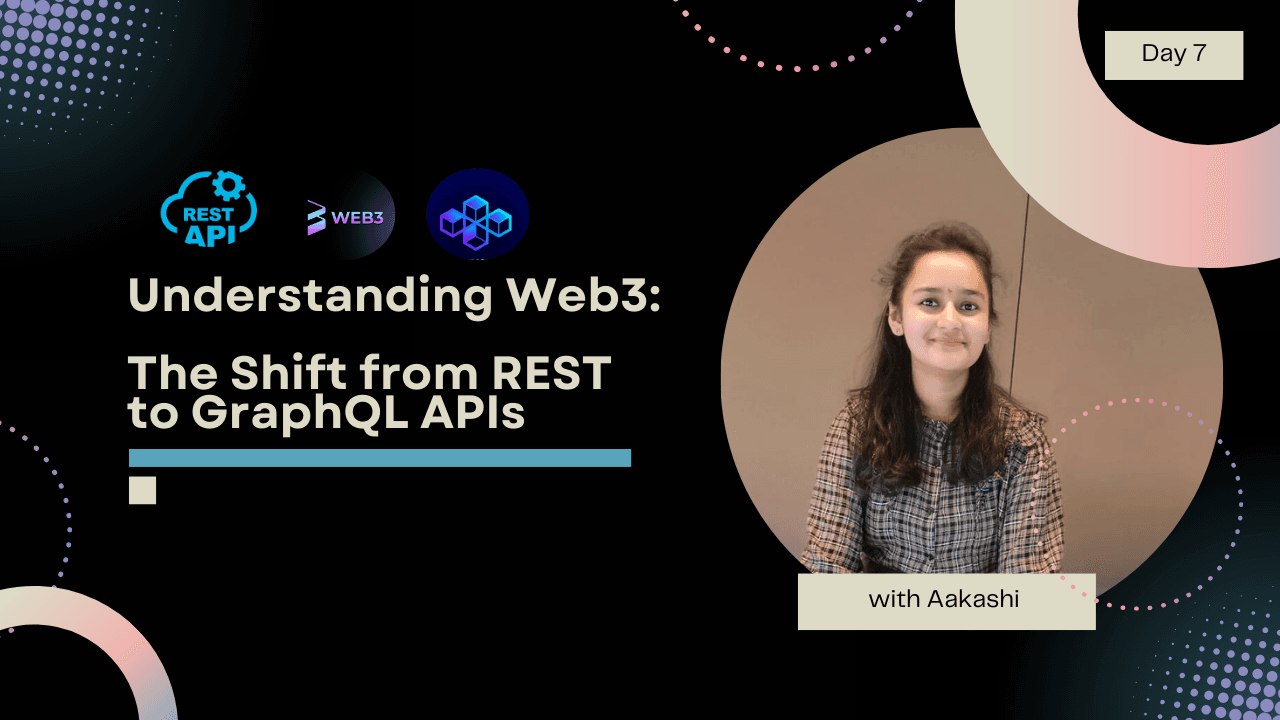 Day 7

REST API

WEB3

Understanding Web3:

The Shift from REST to GraphQL APIs

with Aakashi